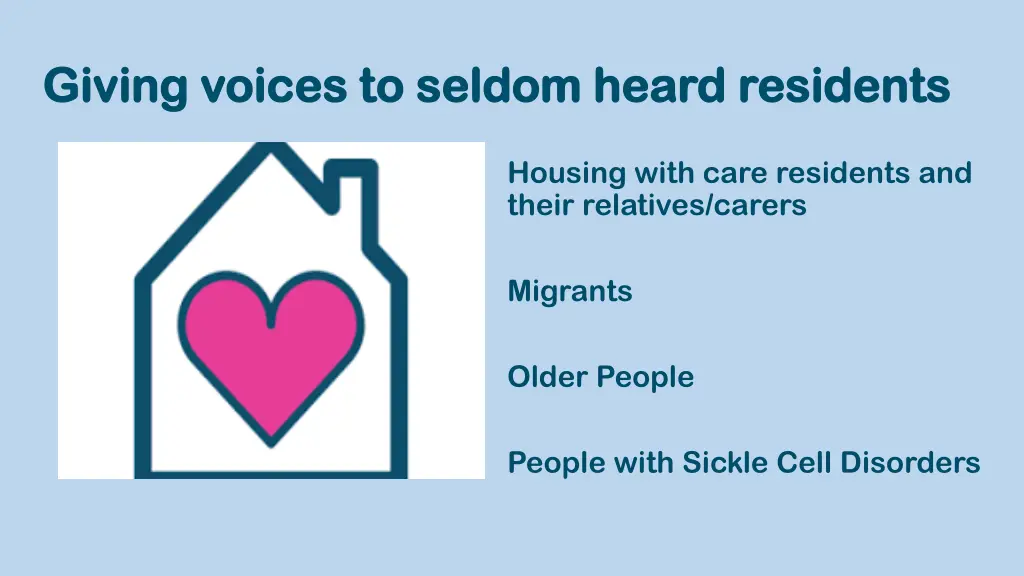 Giving voices to seldom heard residents

Housing with care residents and their relatives/carers

Migrants

Older People

People with Sickle Cell Disorders